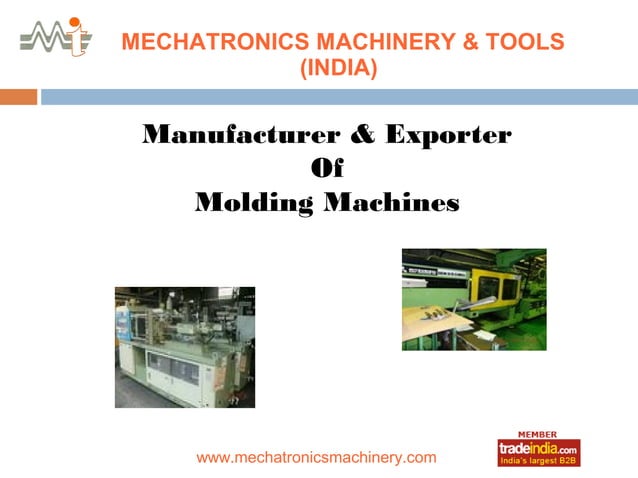 MECHATRONICS MACHINERY & TOOLS (INDIA)

Manufacturer & Exporter
Of
Molding Machines

www.mechatronicsmachinery.com

MEMBER
tradeindia.com
India's largest B2B